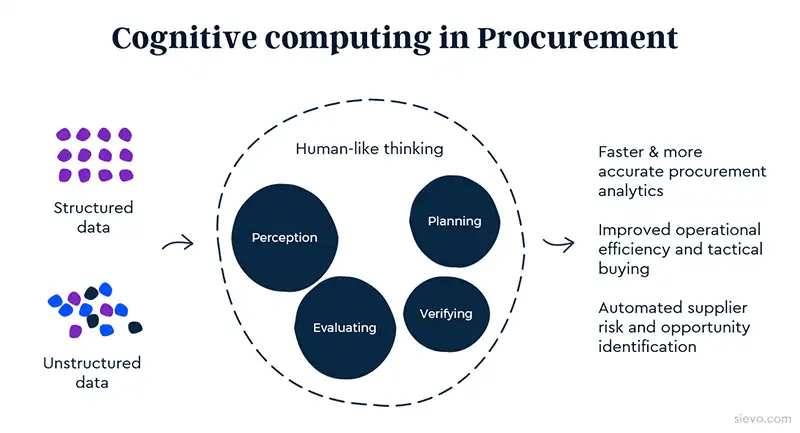 Cognitive computing in Procurement

Structured data

Unstructured data

Human-like thinking

Perception

Planning

Evaluating

Verifying

Faster & more accurate procurement analytics

Improved operational efficiency and tactical buying

Automated supplier risk and opportunity identification

sievo.com